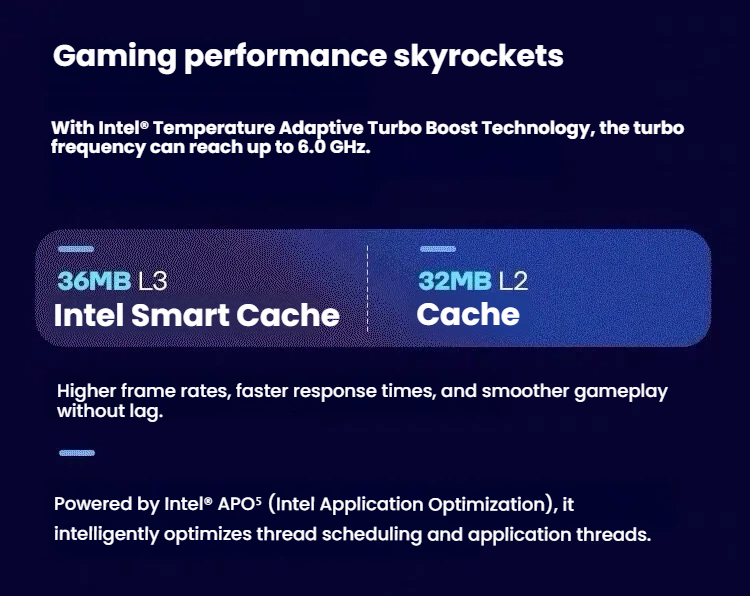 Gaming performance skyrockets

With Intel® Temperature Adaptive Turbo Boost Technology, the turbo frequency can reach up to 6.0 GHz.

36MB L3
Intel Smart Cache

32MB L2
Cache

Higher frame rates, faster response times, and smoother gameplay without lag.

Powered by Intel® APO$^5$ (Intel Application Optimization), it intelligently optimizes thread scheduling and application threads.